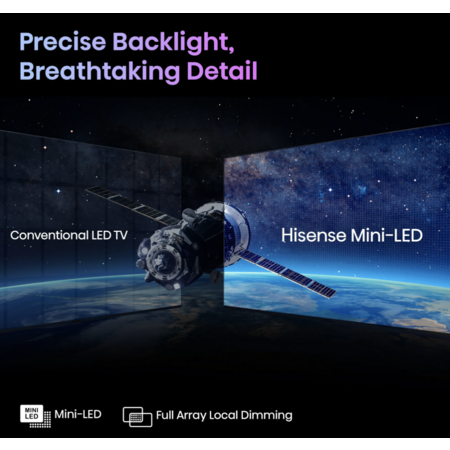 Precise Backlight,
Breathtaking Detail

Conventional LED TV

Hisense Mini-LED

MINI LED Mini-LED

Full Array Local Dimming